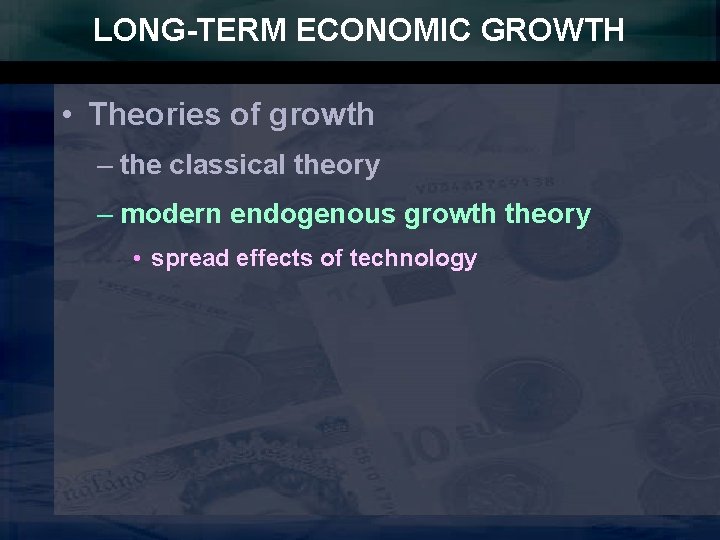 LONG-TERM ECONOMIC GROWTH

• Theories of growth
– the classical theory
– modern endogenous growth theory
• spread effects of technology